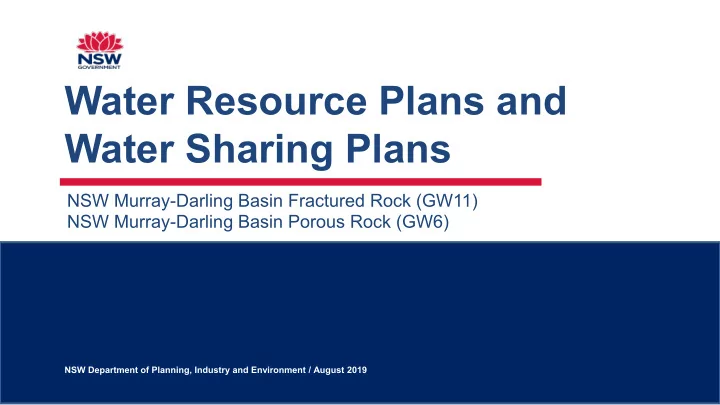 NSW
GOVERNMENT

Water Resource Plans and Water Sharing Plans

NSW Murray-Darling Basin Fractured Rock (GW11)
NSW Murray-Darling Basin Porous Rock (GW6)

NSW Department of Planning, Industry and Environment / August 2019